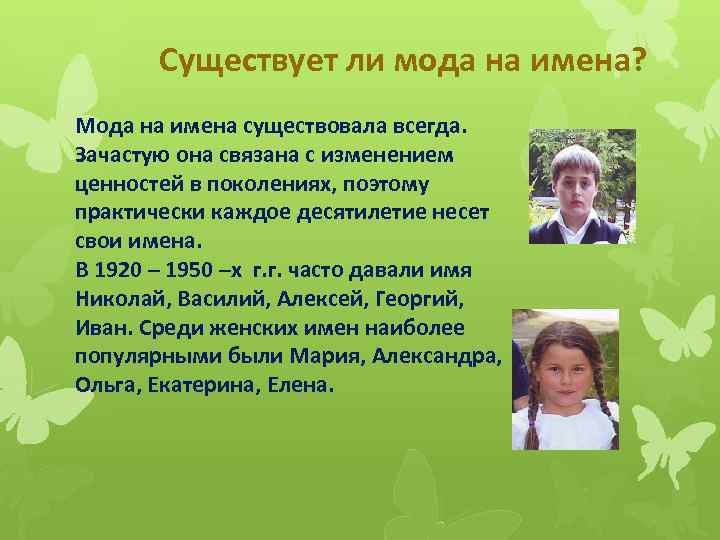 Существует ли мода на имена?

Мода на имена существовала всегда. Зачастую она связана с изменением ценностей в поколениях, поэтому практически каждое десятилетие несет свои имена.
В 1920 – 1950 –х г.г. часто давали имя Николай, Василий, Алексей, Георгий, Иван. Среди женских имен наиболее популярными были Мария, Александра, Ольга, Екатерина, Елена.